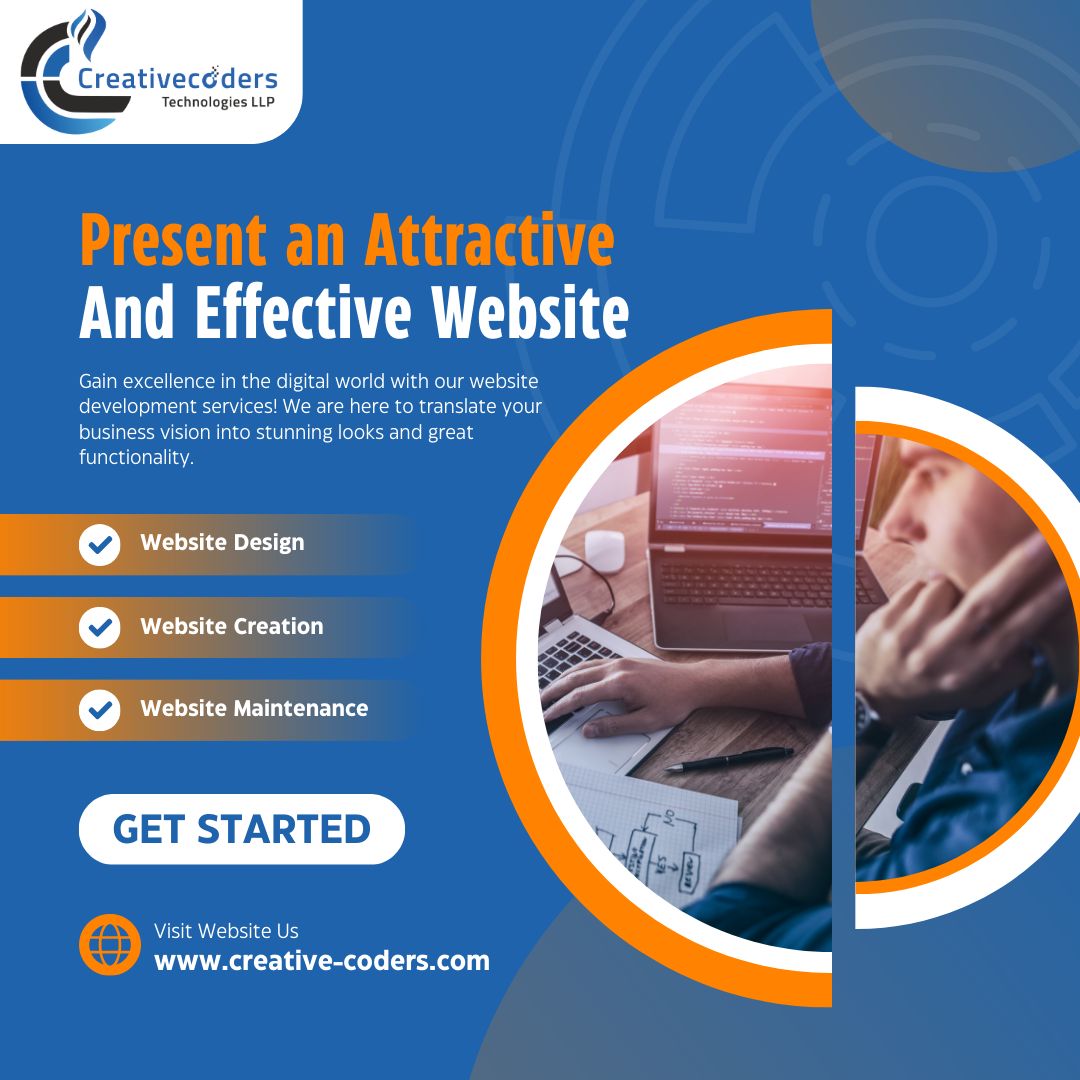 Creativecoders
Technologies LLP

Present an Attractive And Effective Website

Gain excellence in the digital world with our website development services! We are here to translate your business vision into stunning looks and great functionality.

Website Design

Website Creation

Website Maintenance

GET STARTED

Visit Website Us
www.creative-coders.com